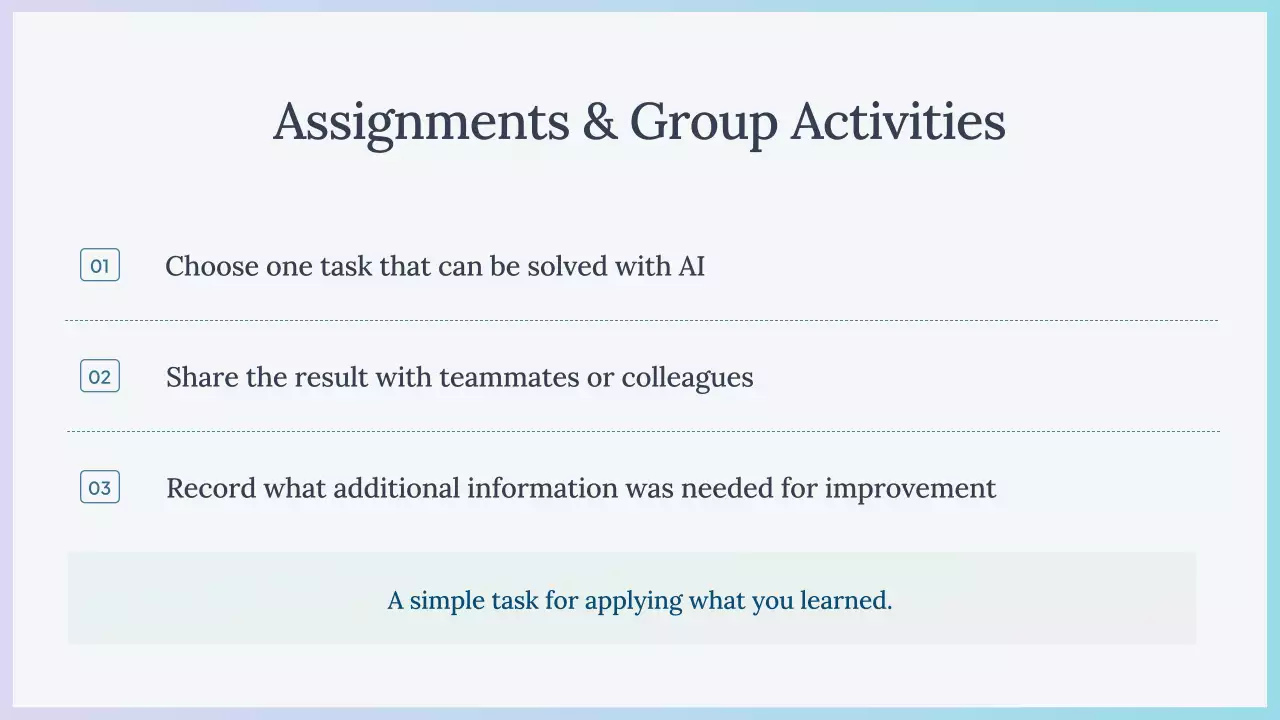 Assignments & Group Activities

01 Choose one task that can be solved with AI

02 Share the result with teammates or colleagues

03 Record what additional information was needed for improvement

A simple task for applying what you learned.